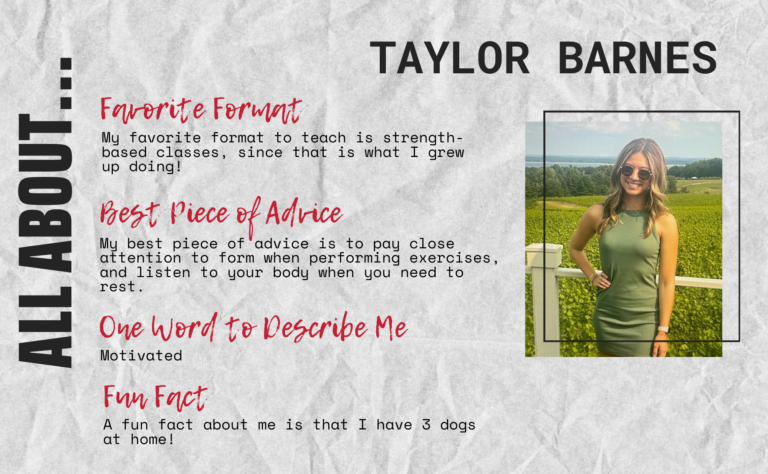 ALL ABOUT...

TAYLOR BARNES

Favorite Format

My favorite format to teach is strength-based classes, since that is what I grew up doing!

Best Piece of Advice

My best piece of advice is to pay close attention to form when performing exercises, and listen to your body when you need to rest.

One Word to Describe Me

Motivated

Fun Fact

A fun fact about me is that I have 3 dogs at home!